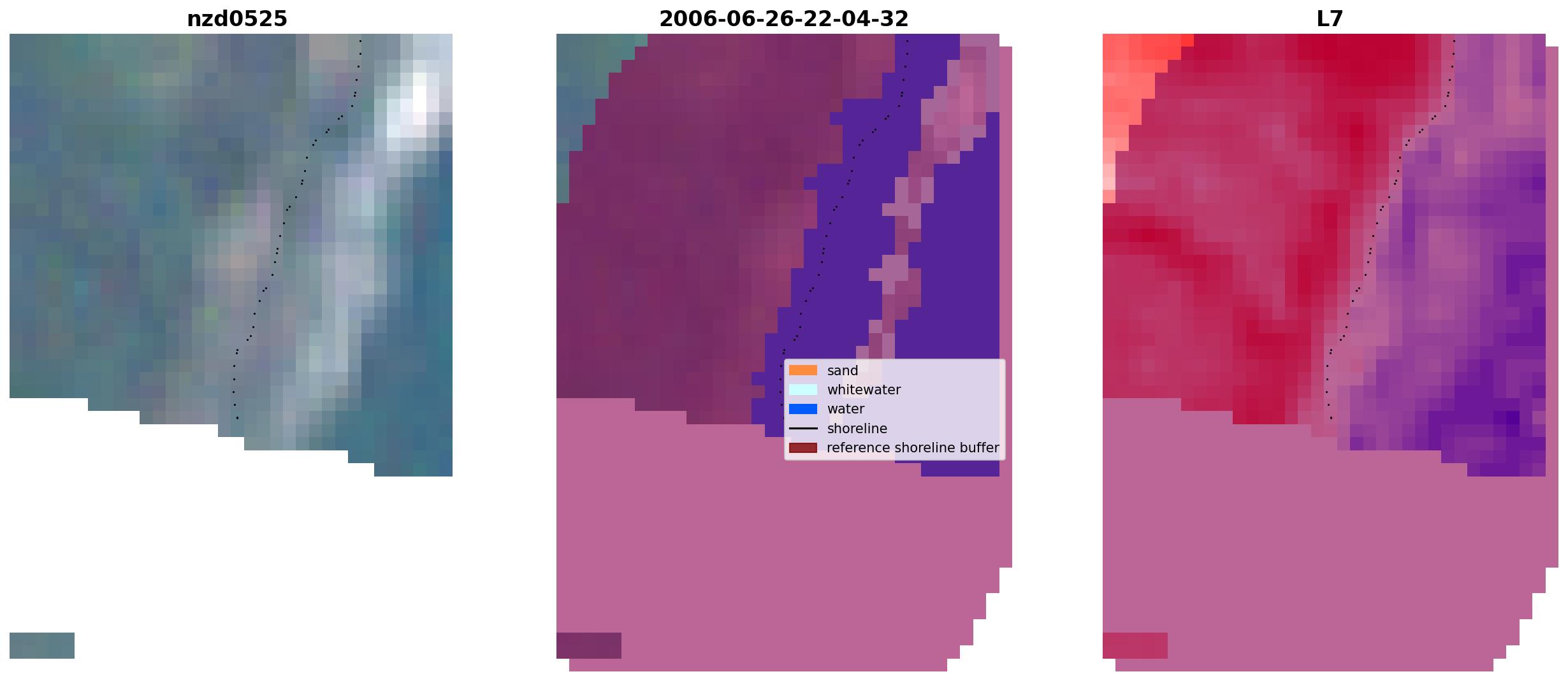 nzd0525

2006-06-26-22-04-32

sand
whitewater
water
shoreline
reference shoreline buffer

L7